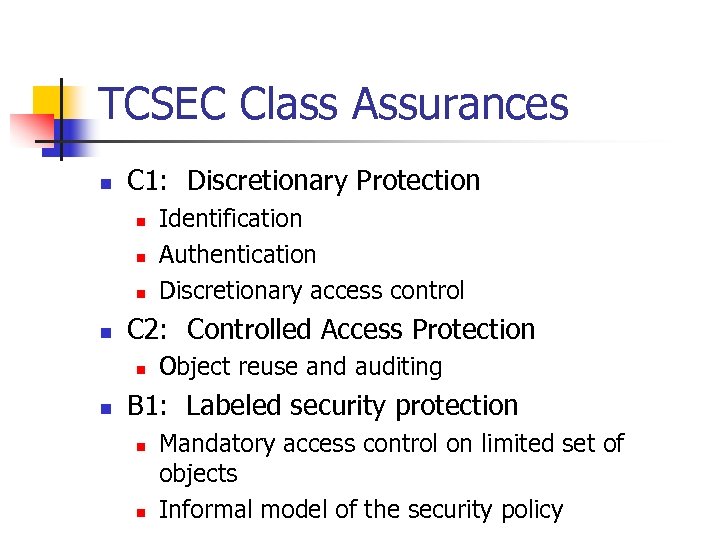 TCSEC Class Assurances

C1: Discretionary Protection
Identification
Authentication
Discretionary access control
C2: Controlled Access Protection
Object reuse and auditing
B1: Labeled security protection
Mandatory access control on limited set of objects
Informal model of the security policy